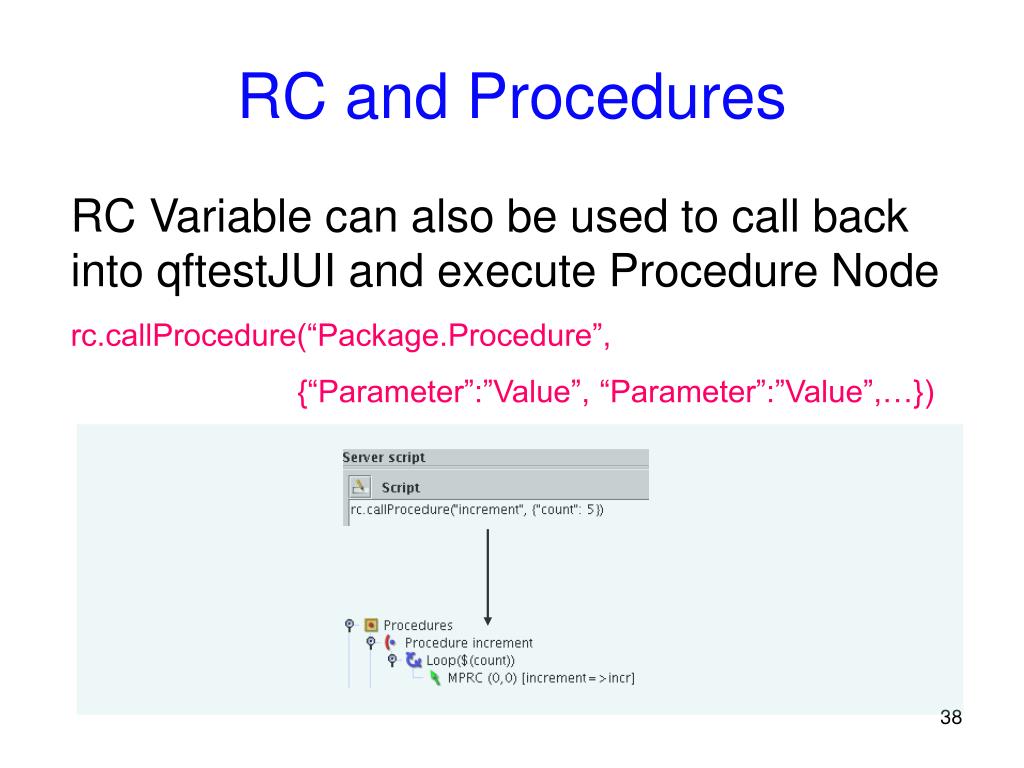 RC and Procedures

RC Variable can also be used to call back into qftestJUI and execute Procedure Node

rc.callProcedure(“Package.Procedure”,

{“Parameter”:”Value”, “Parameter”:”Value”,…})

Server script

Script

rc.callProcedure("increment", {"count": 5})

Procedures

Procedure increment

Loop($(count))

MPRC (0,0) [increment=>incr]

38